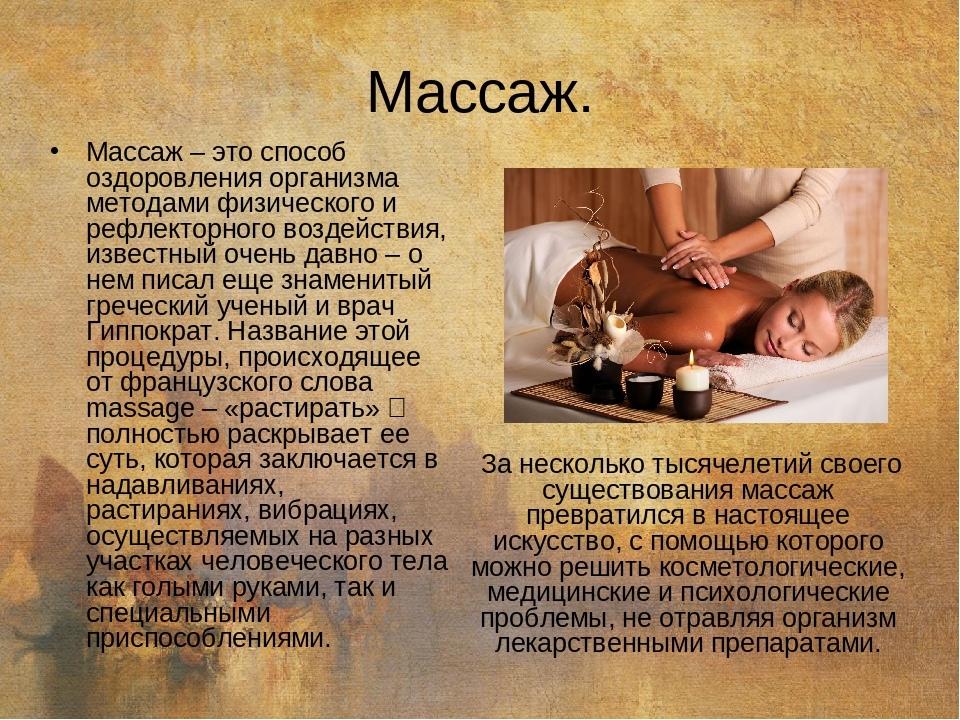 Массаж.

• Массаж – это способ оздоровления организма методами физического и рефлекторного воздействия, известный очень давно – о нем писал еще знаменитый греческий ученый и врач Гиппократ. Название этой процедуры, происходящее от французского слова massage – «растирать» □ полностью раскрывает ее суть, которая заключается в надавливаниях, растираниях, вибрациях, осуществляемых на разных участках человеческого тела как голыми руками, так и специальными приспособлениями.

За несколько тысячелетий своего существования массаж превратился в настоящее искусство, с помощью которого можно решить косметологические, медицинские и психологические проблемы, не отравляя организм лекарственными препаратами.